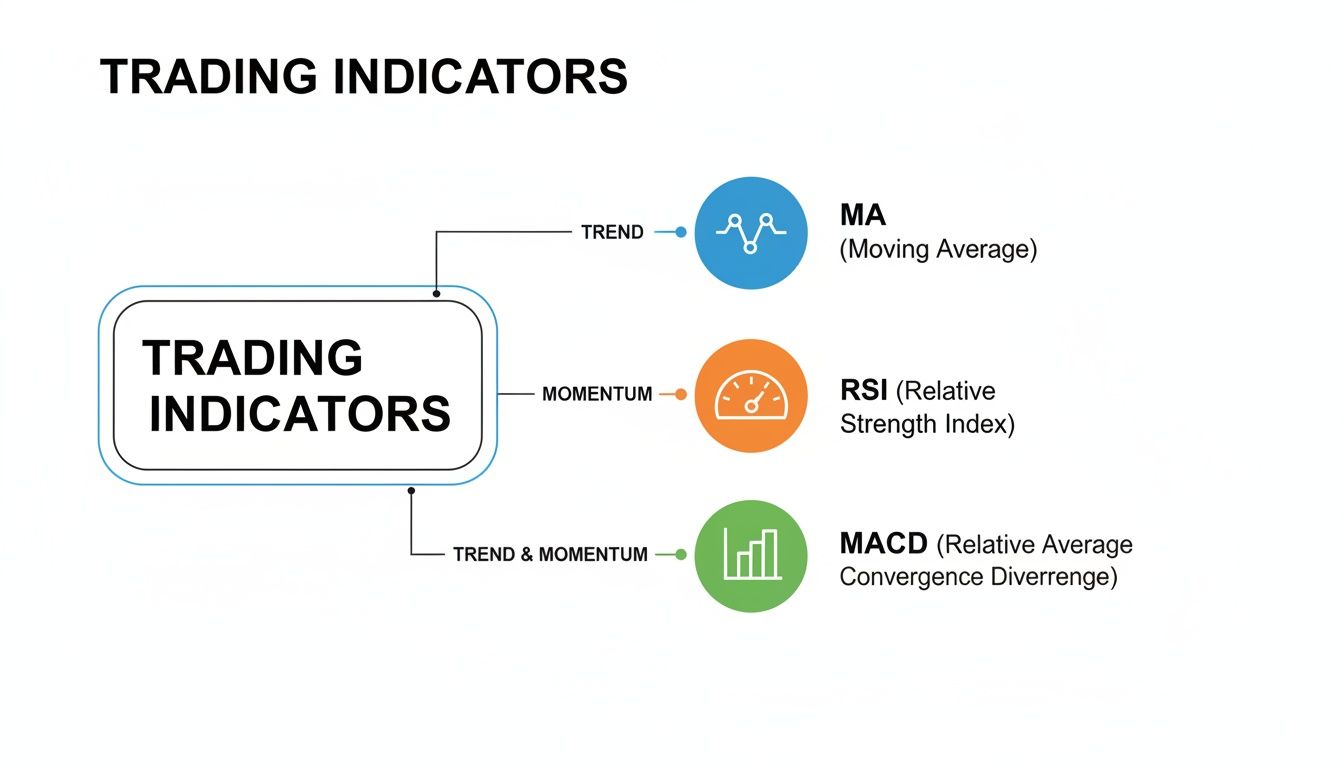 TRADING INDICATORS

TRADING INDICATORS

TREND

MA
(Moving Average)

MOMENTUM

RSI (Relative Strength Index)

TREND & MOMENTUM

MACD (Relative Average Convergence Diverrenge)